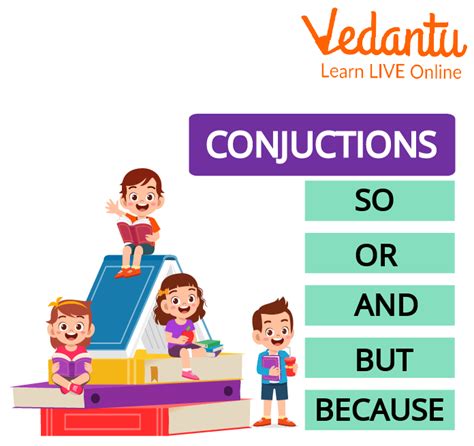 Vedantu
Learn LIVE Online

CONJUCTIONS

SO

OR

AND

BUT

BECAUSE